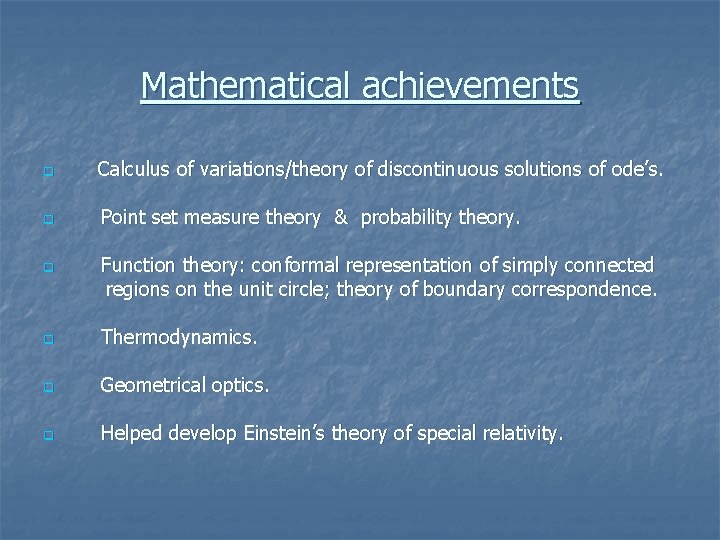 Mathematical achievements

Calculus of variations/theory of discontinuous solutions of ode's.

Point set measure theory & probability theory.

Function theory: conformal representation of simply connected regions on the unit circle; theory of boundary correspondence.

Thermodynamics.

Geometrical optics.

Helped develop Einstein's theory of special relativity.